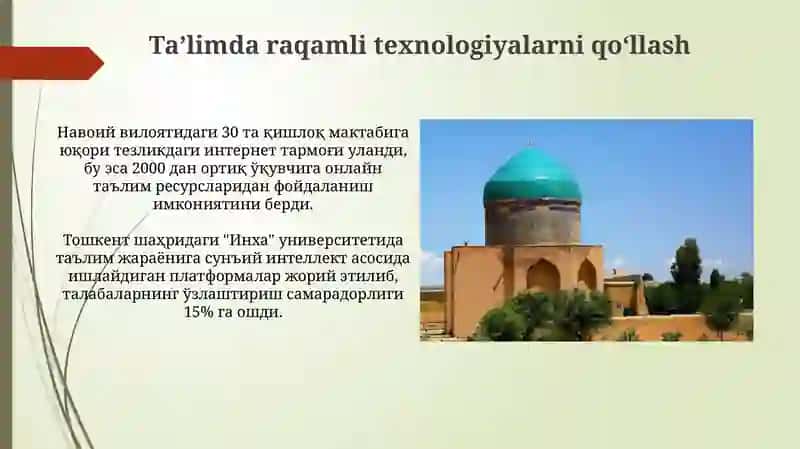 Ta’limda raqamli texnologiyalarni qo‘llash

Навоий вилоятидаги 30 та қишлоқ мактабига юқори тезликдаги интернет тармоғи уланди, бу эса 2000 дан ортиқ ўқувчига онлайн таълим ресурсларидан фойдаланиш имкониятини берди.

Тошкент шаҳридаги "Инха" университетида таълим жараёнига сунъий интеллект асосида ишлайдиган платформалар жорий этилиб, талабаларнинг ўзлаштириш самарадорлиги 15% га ошди.